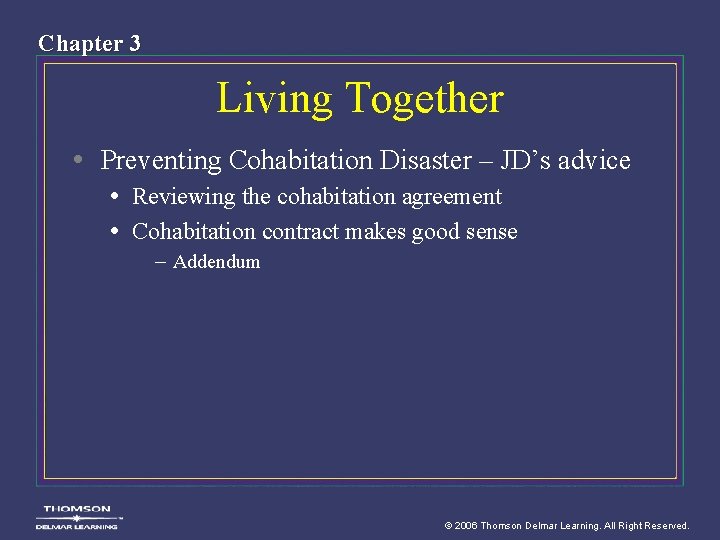 Chapter 3

Living Together

• Preventing Cohabitation Disaster – JD's advice
  • Reviewing the cohabitation agreement
  • Cohabitation contract makes good sense
    – Addendum

THOMSON
DELMAR LEARNING

© 2006 Thomson Delmar Learning. All Right Reserved.